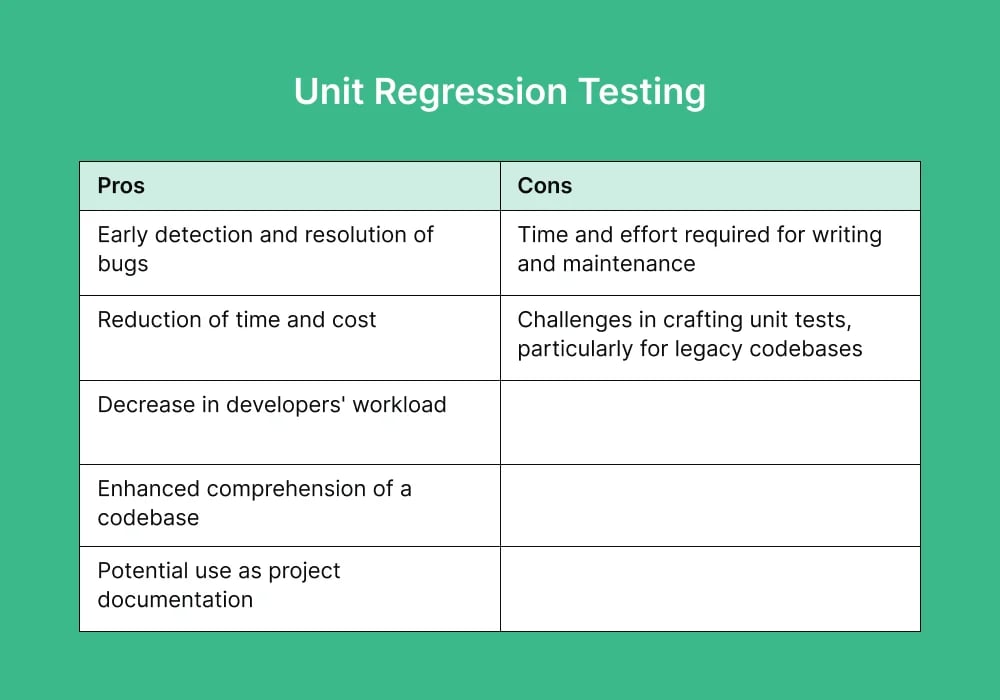 Unit Regression Testing

| Pros | Cons |
|---|---|
| Early detection and resolution of bugs | Time and effort required for writing and maintenance |
| Reduction of time and cost | Challenges in crafting unit tests, particularly for legacy codebases |
| Decrease in developers' workload | |
| Enhanced comprehension of a codebase | |
| Potential use as project documentation | |